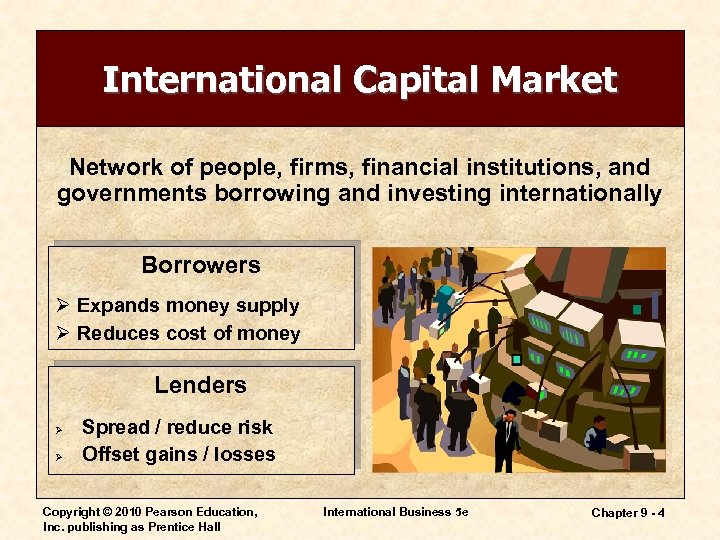 International Capital Market

Network of people, firms, financial institutions, and governments borrowing and investing internationally

Borrowers

➢ Expands money supply
➢ Reduces cost of money

Lenders

➢ Spread / reduce risk
➢ Offset gains / losses

Copyright © 2010 Pearson Education, Inc. publishing as Prentice Hall

International Business 5e

Chapter 9 - 4